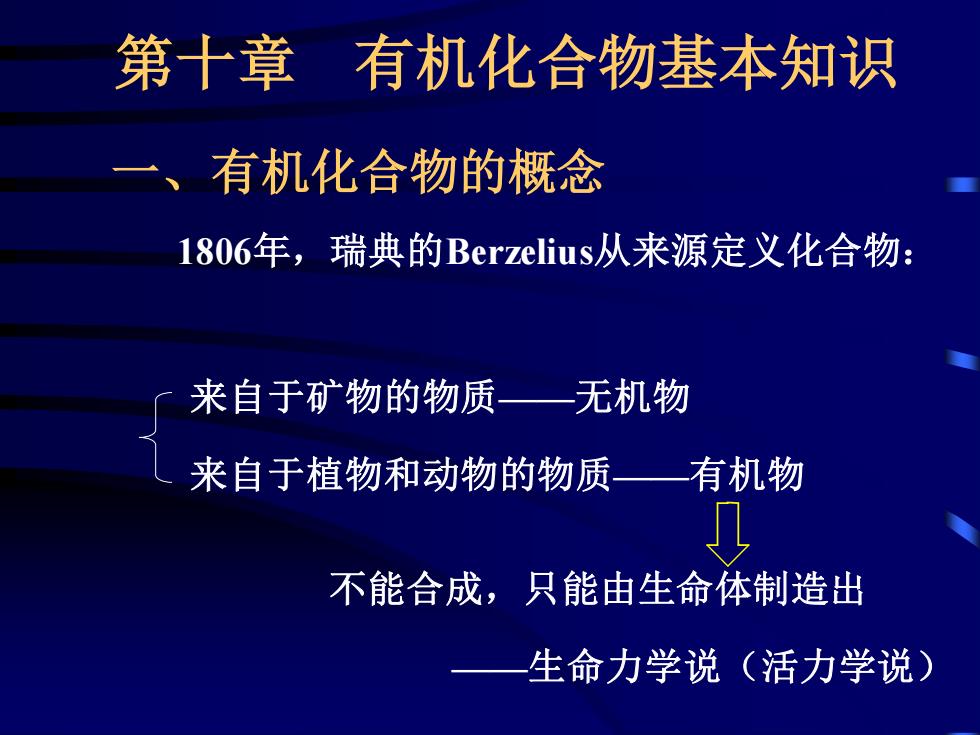 第十章　有机化合物基本知识

一、有机化合物的概念

1806年，瑞典的Berzelius从来源定义化合物：

来自于矿物的物质——无机物

来自于植物和动物的物质——有机物

不能合成，只能由生命体制造出

——生命力学说（活力学说）